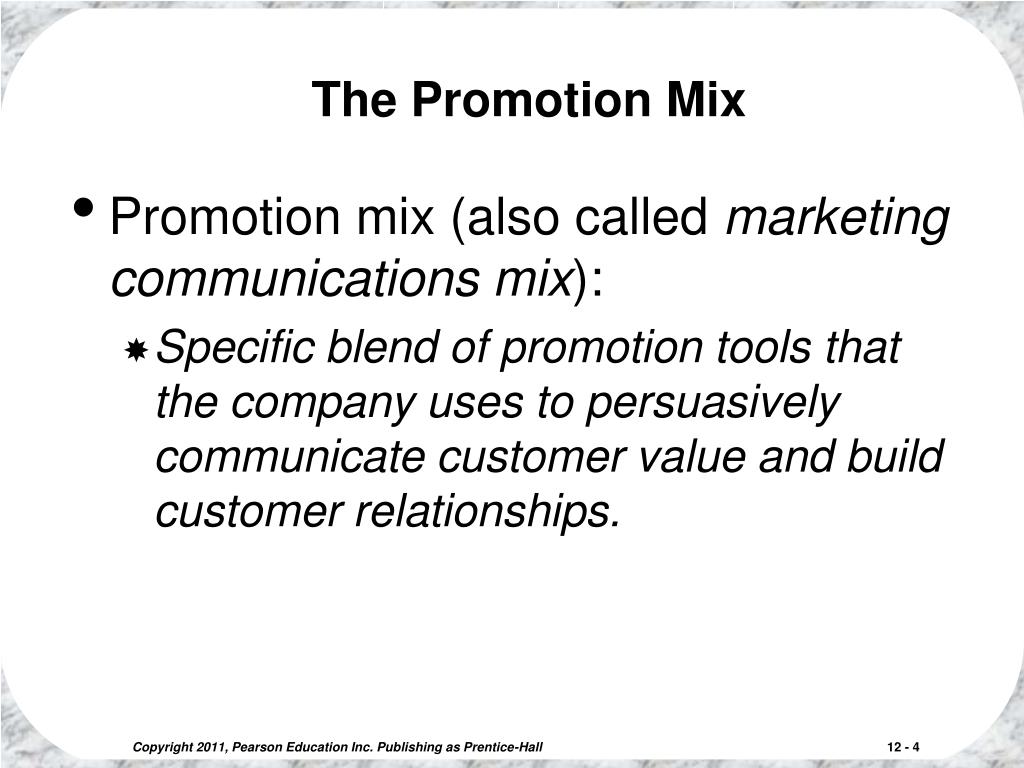 The Promotion Mix

• Promotion mix (also called marketing communications mix):

Specific blend of promotion tools that the company uses to persuasively communicate customer value and build customer relationships.

Copyright 2011, Pearson Education Inc. Publishing as Prentice-Hall

12 - 4